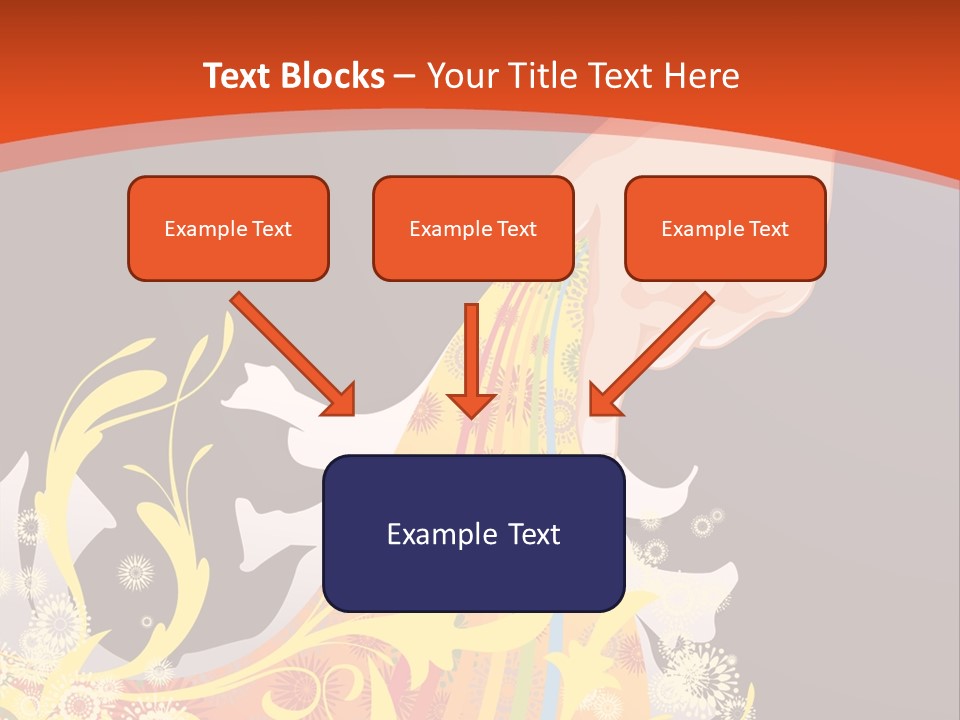 Text Blocks – Your Title Text Here

Example Text

Example Text

Example Text

Example Text